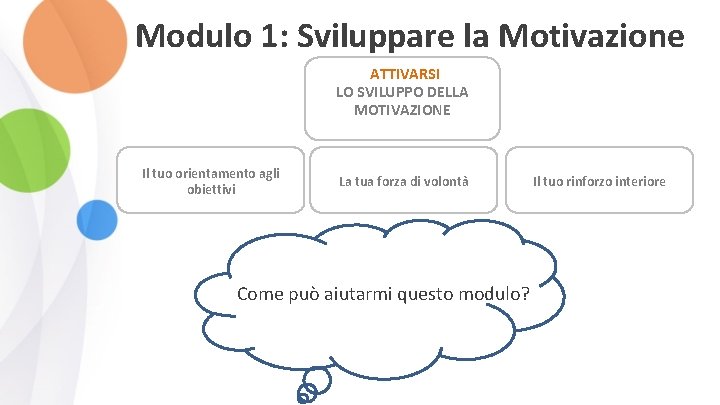 Modulo 1: Sviluppare la Motivazione

ATTIVARSI
LO SVILUPPO DELLA MOTIVAZIONE

Il tuo orientamento agli obiettivi

La tua forza di volontà

Il tuo rinforzo interiore

Come può aiutarmi questo modulo?